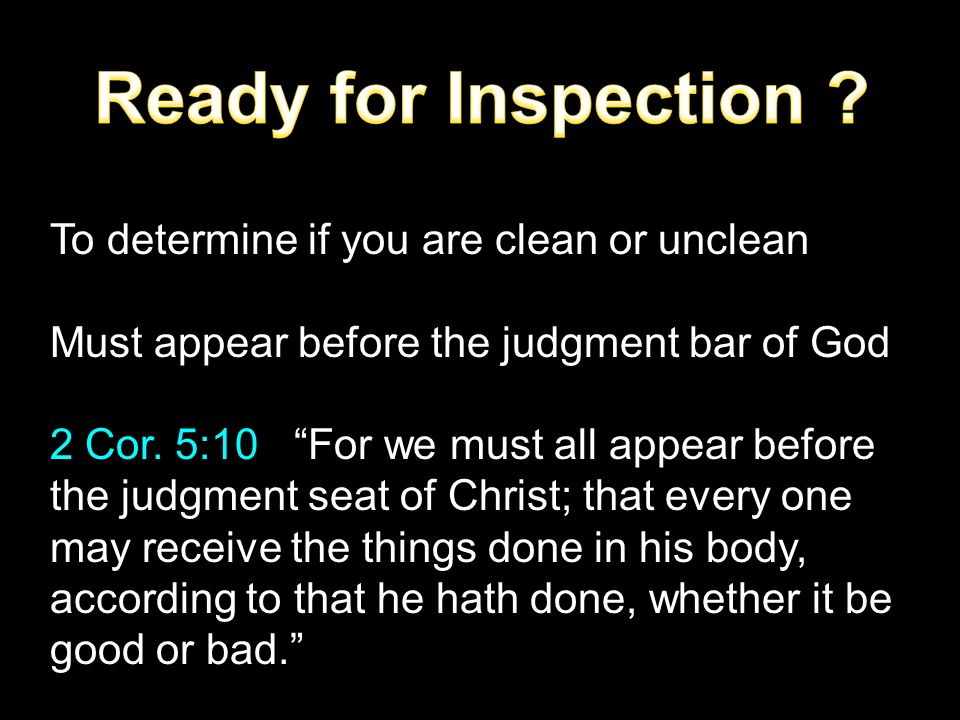 Ready for Inspection ?

To determine if you are clean or unclean

Must appear before the judgment bar of God

2 Cor. 5:10 “For we must all appear before the judgment seat of Christ; that every one may receive the things done in his body, according to that he hath done, whether it be good or bad.”